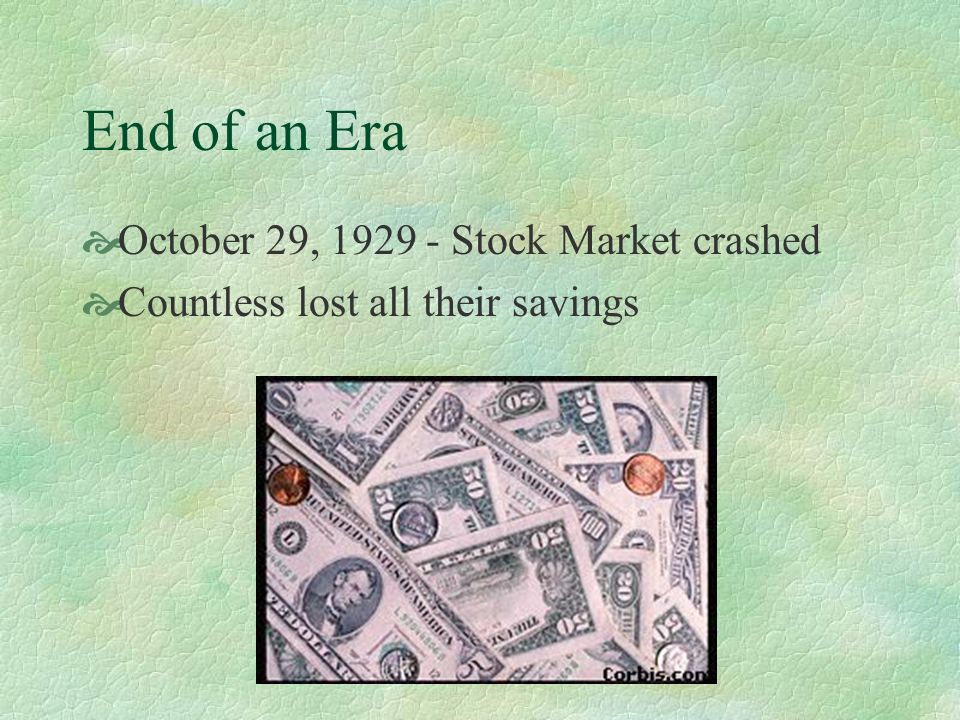 End of an Era

October 29, 1929 - Stock Market crashed

Countless lost all their savings

Corbis.com